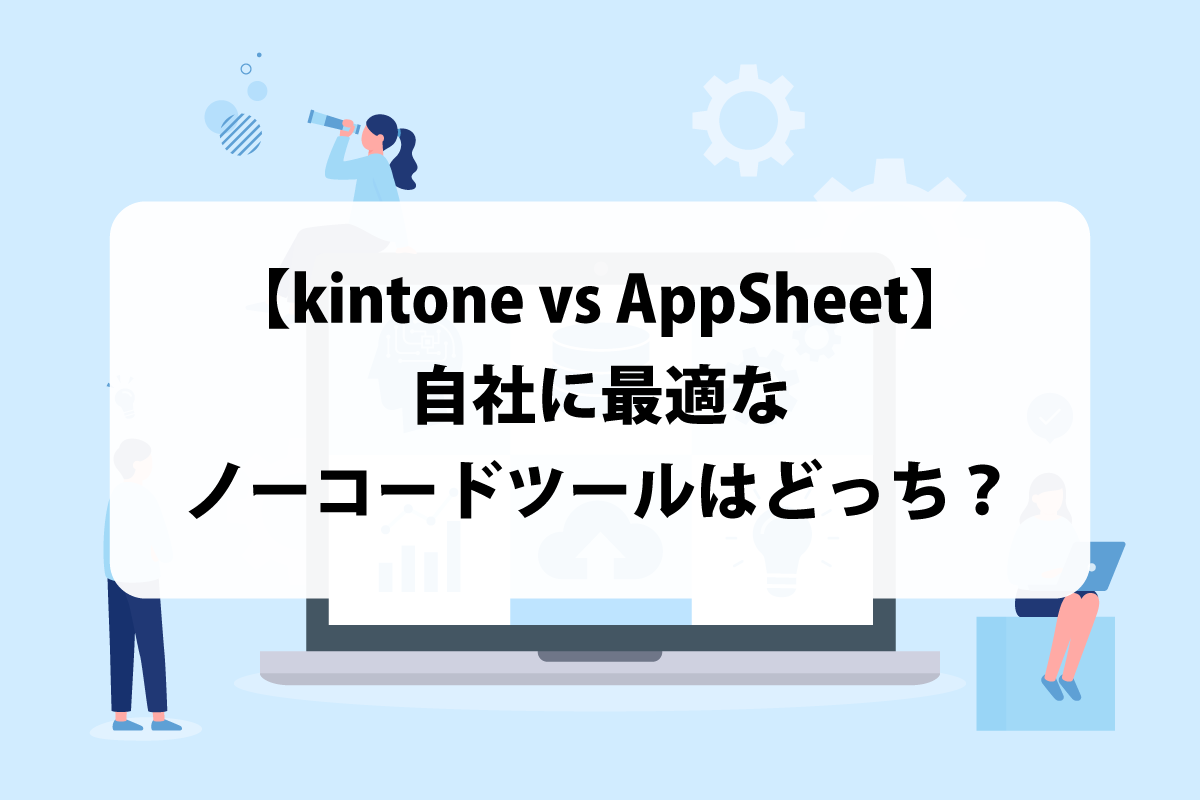 【kintone vs AppSheet】
自社に最適な
ノーコードツールはどっち？